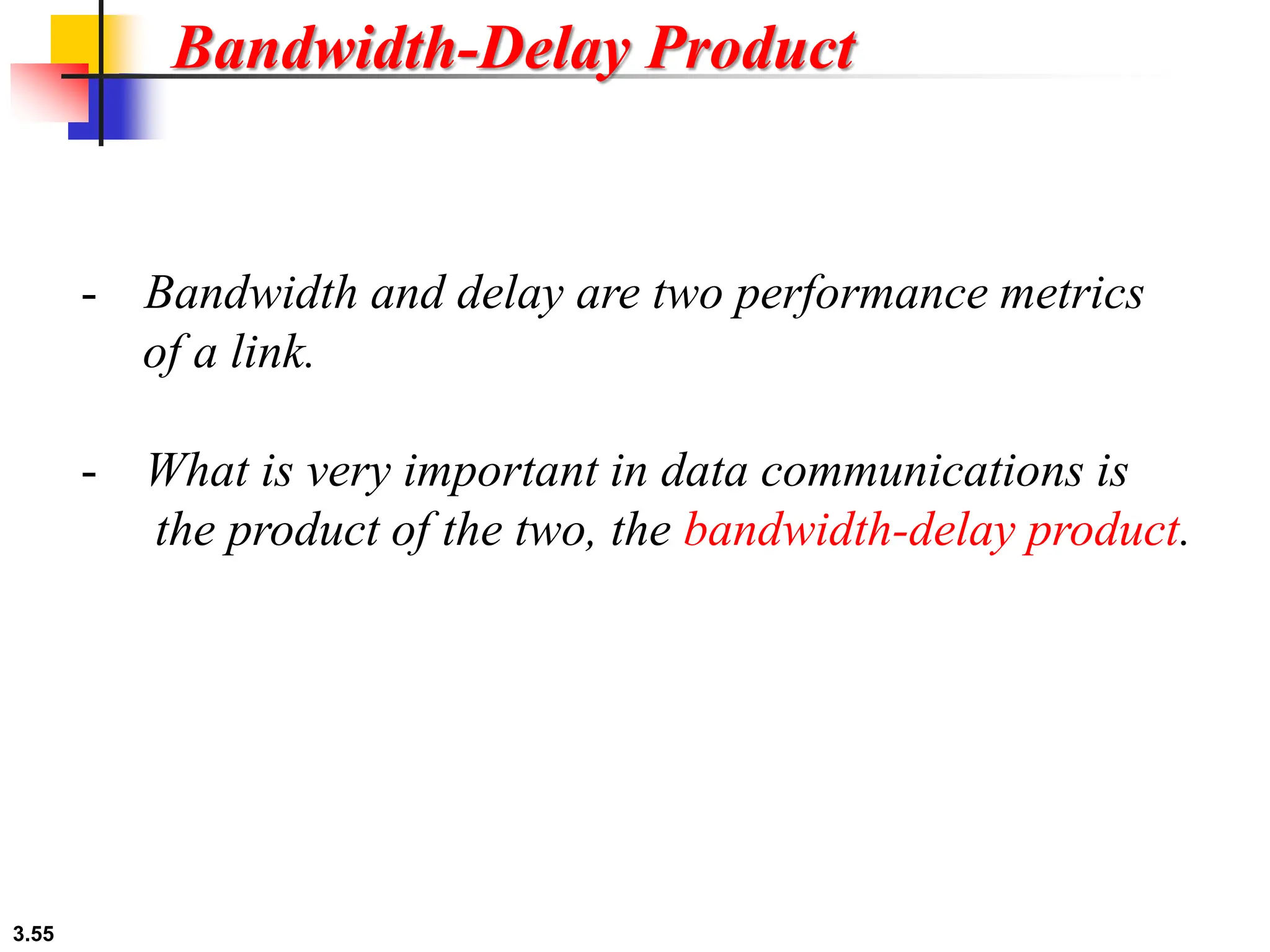 Bandwidth-Delay Product

- Bandwidth and delay are two performance metrics of a link.

- What is very important in data communications is the product of the two, the bandwidth-delay product.

3.55